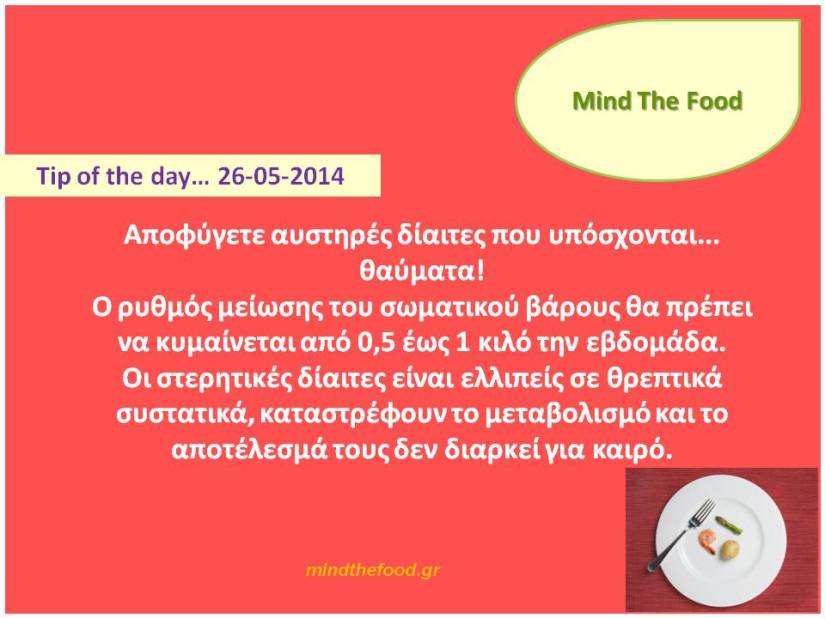 Mind The Food

Tip of the day… 26-05-2014

Αποφύγετε αυστηρές δίαιτες που υπόσχονται… θαύματα!
Ο ρυθμός μείωσης του σωματικού βάρους θα πρέπει να κυμαίνεται από 0,5 έως 1 κιλό την εβδομάδα.
Οι στερητικές δίαιτες είναι ελλιπείς σε θρεπτικά συστατικά, καταστρέφουν το μεταβολισμό και το αποτέλεσμά τους δεν διαρκεί για καιρό.

mindthefood.gr